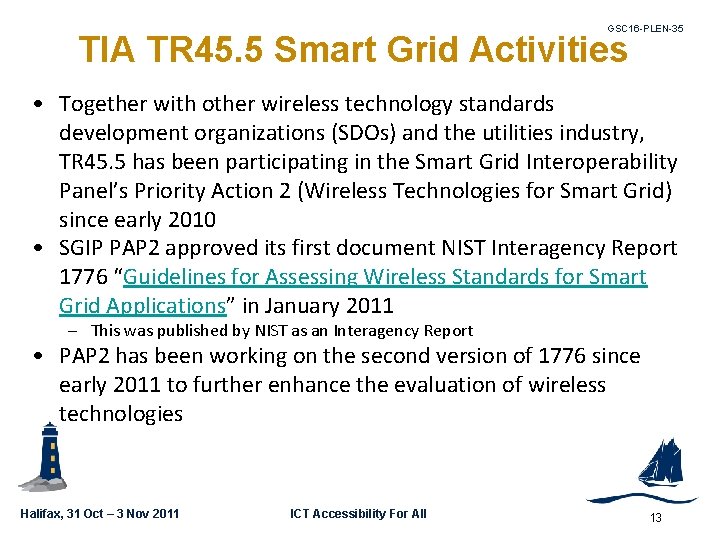 GSC16-PLEN-35

TIA TR45.5 Smart Grid Activities

• Together with other wireless technology standards development organizations (SDOs) and the utilities industry, TR45.5 has been participating in the Smart Grid Interoperability Panel's Priority Action 2 (Wireless Technologies for Smart Grid) since early 2010

• SGIP PAP2 approved its first document NIST Interagency Report 1776 "Guidelines for Assessing Wireless Standards for Smart Grid Applications" in January 2011

– This was published by NIST as an Interagency Report

• PAP2 has been working on the second version of 1776 since early 2011 to further enhance the evaluation of wireless technologies

Halifax, 31 Oct – 3 Nov 2011

ICT Accessibility For All

13